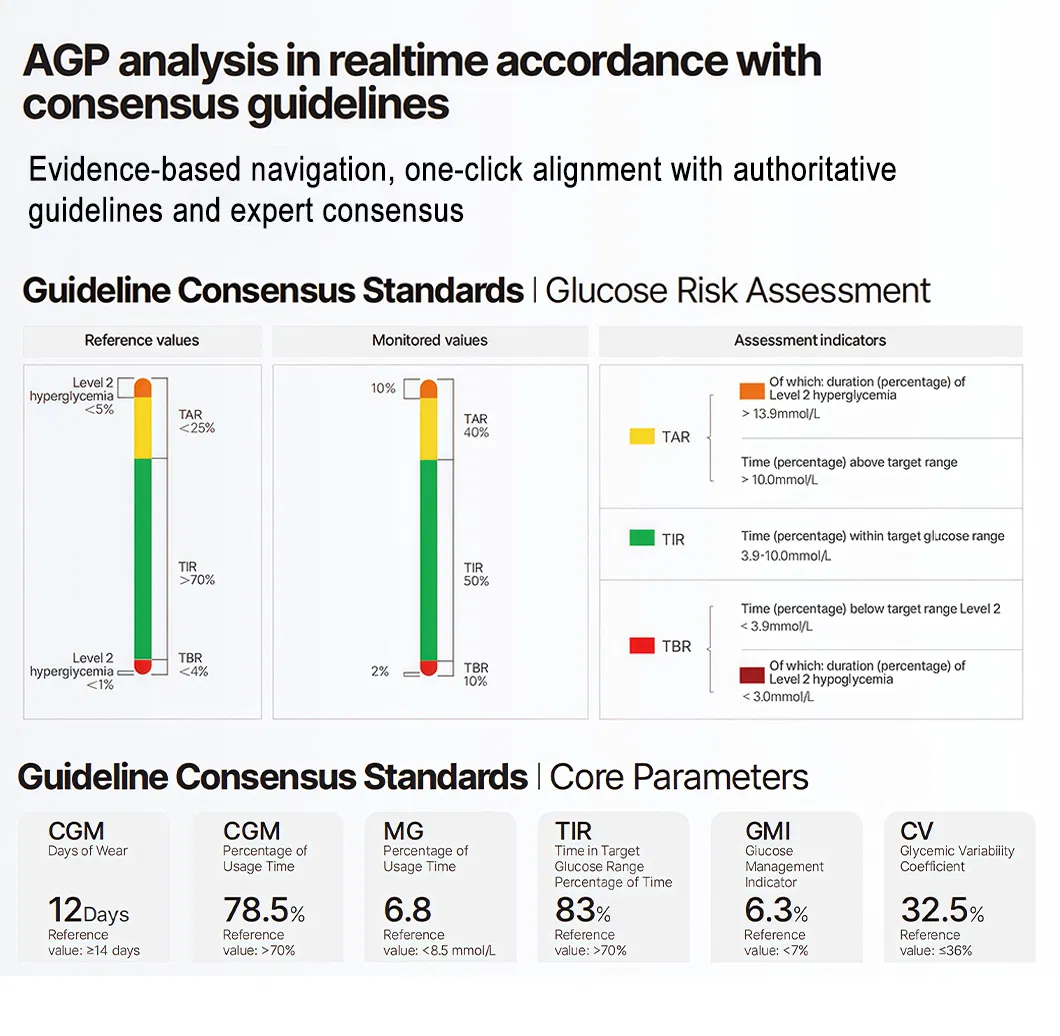 AGP analysis in realtime accordance with consensus guidelines

Evidence-based navigation, one-click alignment with authoritative guidelines and expert consensus

Guideline Consensus Standards | Glucose Risk Assessment

Reference values

Level 2 hyperglycemia <5%

TAR <25%

TIR >70%

Level 2 hyperglycemia <1%

TBR <4%

Monitored values

10%

TAR 40%

TIR 50%

2%

TBR 10%

Assessment indicators

TAR

Of which: duration (percentage) of Level 2 hyperglycemia
> 13.9mmol/L

Time (percentage) above target range
> 10.0mmol/L

TIR

Time (percentage) within target glucose range
3.9-10.0mmol/L

TBR

Time (percentage) below target range Level 2
< 3.9mmol/L

Of which: duration (percentage) of Level 2 hypoglycemia
< 3.0mmol/L

Guideline Consensus Standards | Core Parameters

CGM
Days of Wear
12Days
Reference value: ≥14 days

CGM
Percentage of Usage Time
78.5%
Reference value: >70%

MG
Percentage of Usage Time
6.8
Reference value: <8.5 mmol/L

TIR
Time in Target Glucose Range Percentage of Time
83%
Reference value: >70%

GMI
Glucose Management Indicator
6.3%
Reference value: <7%

CV
Glycemic Variability Coefficient
32.5%
Reference value: ≤36%